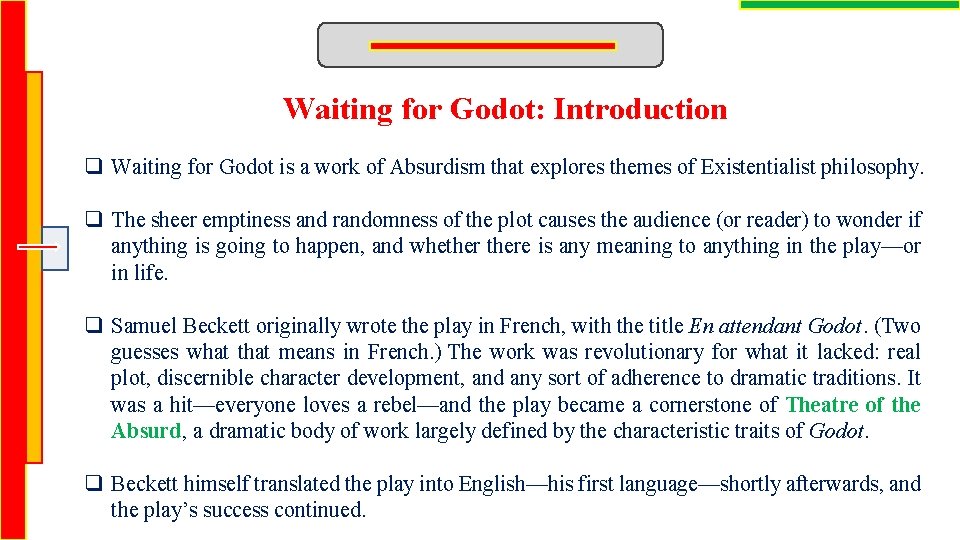 Waiting for Godot: Introduction

❑ Waiting for Godot is a work of Absurdism that explores themes of Existentialist philosophy.

❑ The sheer emptiness and randomness of the plot causes the audience (or reader) to wonder if anything is going to happen, and whether there is any meaning to anything in the play—or in life.

❑ Samuel Beckett originally wrote the play in French, with the title En attendant Godot. (Two guesses what that means in French.) The work was revolutionary for what it lacked: real plot, discernible character development, and any sort of adherence to dramatic traditions. It was a hit—everyone loves a rebel—and the play became a cornerstone of Theatre of the Absurd, a dramatic body of work largely defined by the characteristic traits of Godot.

❑ Beckett himself translated the play into English—his first language—shortly afterwards, and the play's success continued.